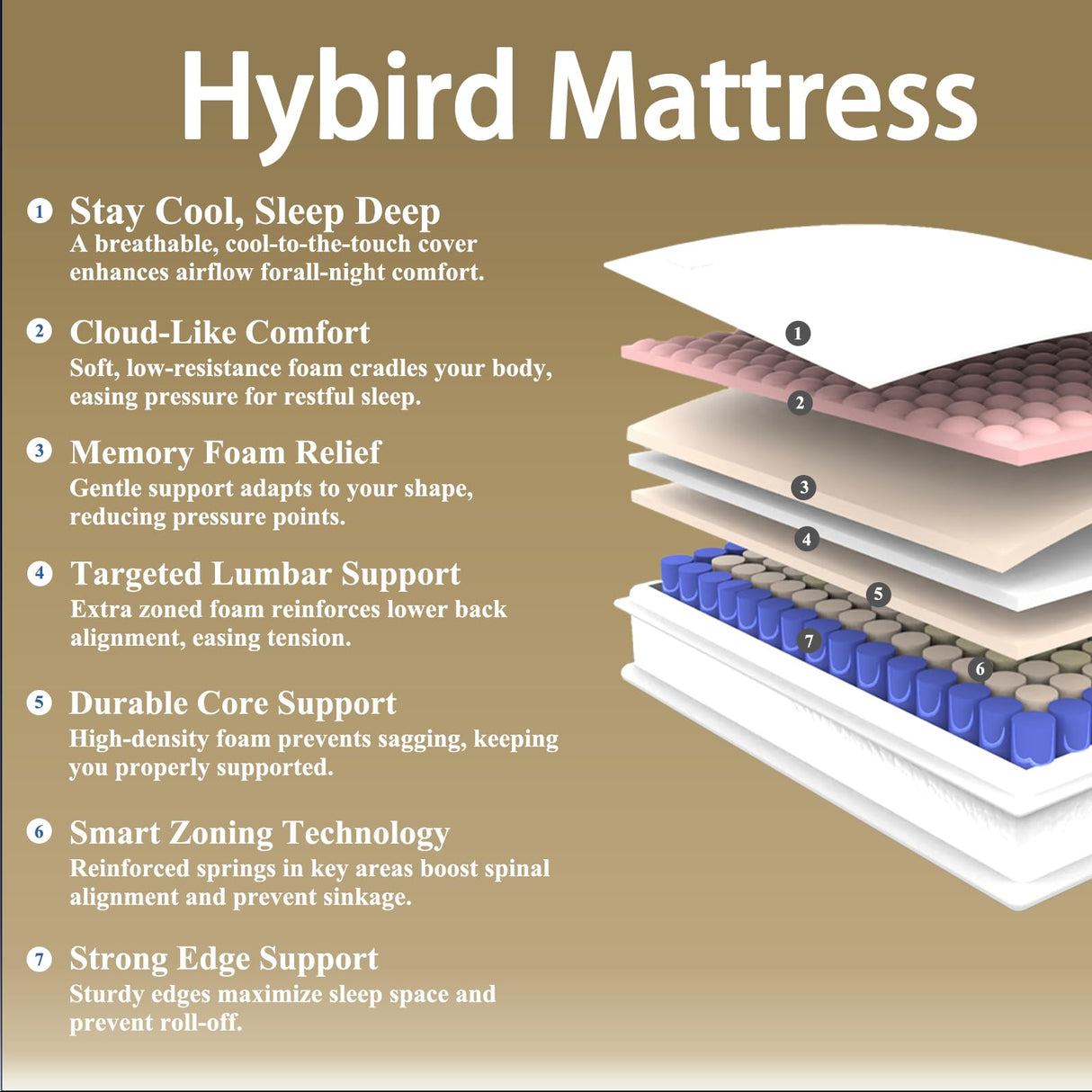 Hybird Mattress

1 Stay Cool, Sleep Deep
A breathable, cool-to-the-touch cover enhances airflow forall-night comfort.

2 Cloud-Like Comfort
Soft, low-resistance foam cradles your body, easing pressure for restful sleep.

3 Memory Foam Relief
Gentle support adapts to your shape, reducing pressure points.

4 Targeted Lumbar Support
Extra zoned foam reinforces lower back alignment, easing tension.

5 Durable Core Support
High-density foam prevents sagging, keeping you properly supported.

6 Smart Zoning Technology
Reinforced springs in key areas boost spinal alignment and prevent sinkage.

7 Strong Edge Support
Sturdy edges maximize sleep space and prevent roll-off.

1
2
3
4
5
7
6